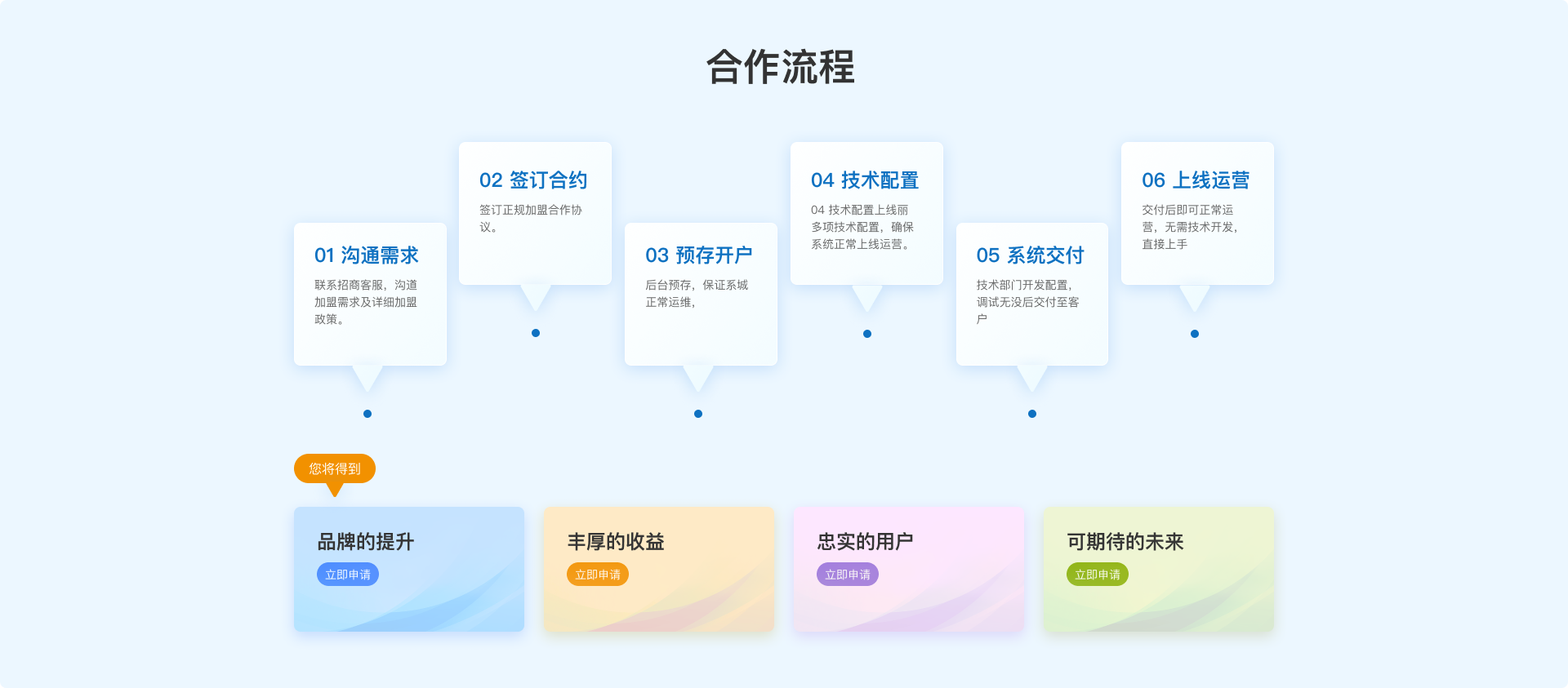 合作流程

01 沟通需求
联系招商客服，沟通加盟需求及详细加盟政策。

02 签订合约
签订正规加盟合作协议。

03 预存开户
后台预存，保证系统正常运维，

04 技术配置
04 技术配置上线丽多项技术配置，确保系统正常上线运营。

05 系统交付
技术部门开发配置，调试无没后交付至客户

06 上线运营
交付后即可正常运营，无需技术开发，直接上手

您将得到

品牌的提升
立即申请

丰厚的收益
立即申请

忠实的用户
立即申请

可期待的未来
立即申请